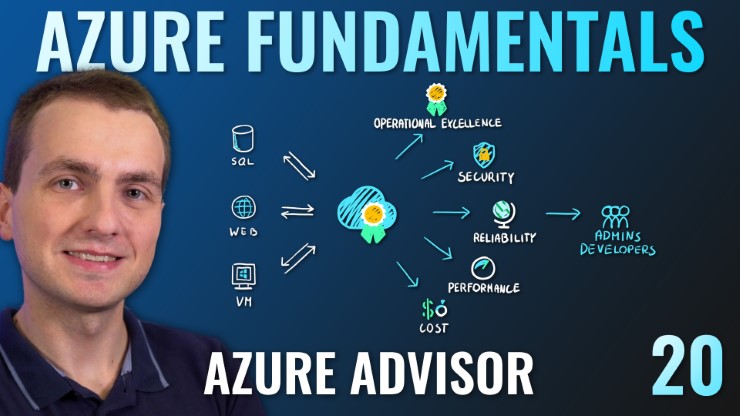 AZURE FUNDAMENTALS

SQL

WEB

VM

OPERATIONAL EXCELLENCE

SECURITY

RELIABILITY

PERFORMANCE

COST

ADMINS
DEVELOPERS

AZURE ADVISOR

20